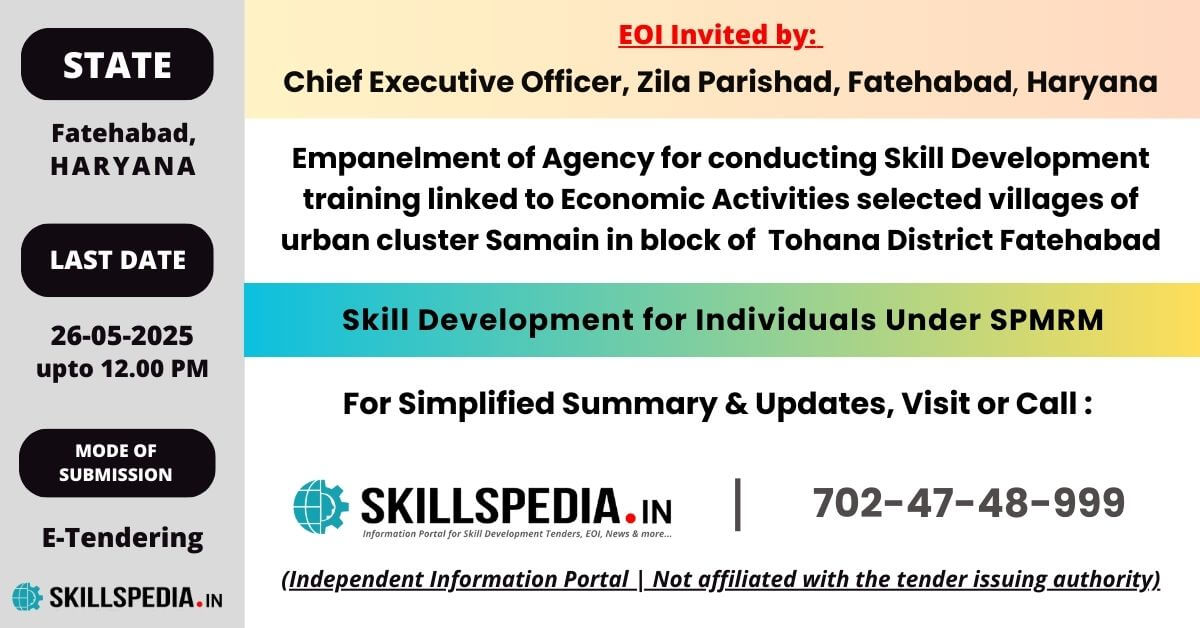 STATE

Fatehabad, HARYANA

LAST DATE

26-05-2025 upto 12.00 PM

MODE OF SUBMISSION

E-Tendering

SKILLSPEDIA.IN

EOI Invited by:

Chief Executive Officer, Zila Parishad, Fatehabad, Haryana

Empanelment of Agency for conducting Skill Development training linked to Economic Activities selected villages of urban cluster Samain in block of Tohana District Fatehabad

Skill Development for Individuals Under SPMRM

For Simplified Summary & Updates, Visit or Call :

SKILLSPEDIA.IN

Information Portal for Skill Development Tenders, EOI, News & more...

|

702-47-48-999

(Independent Information Portal | Not affiliated with the tender issuing authority)